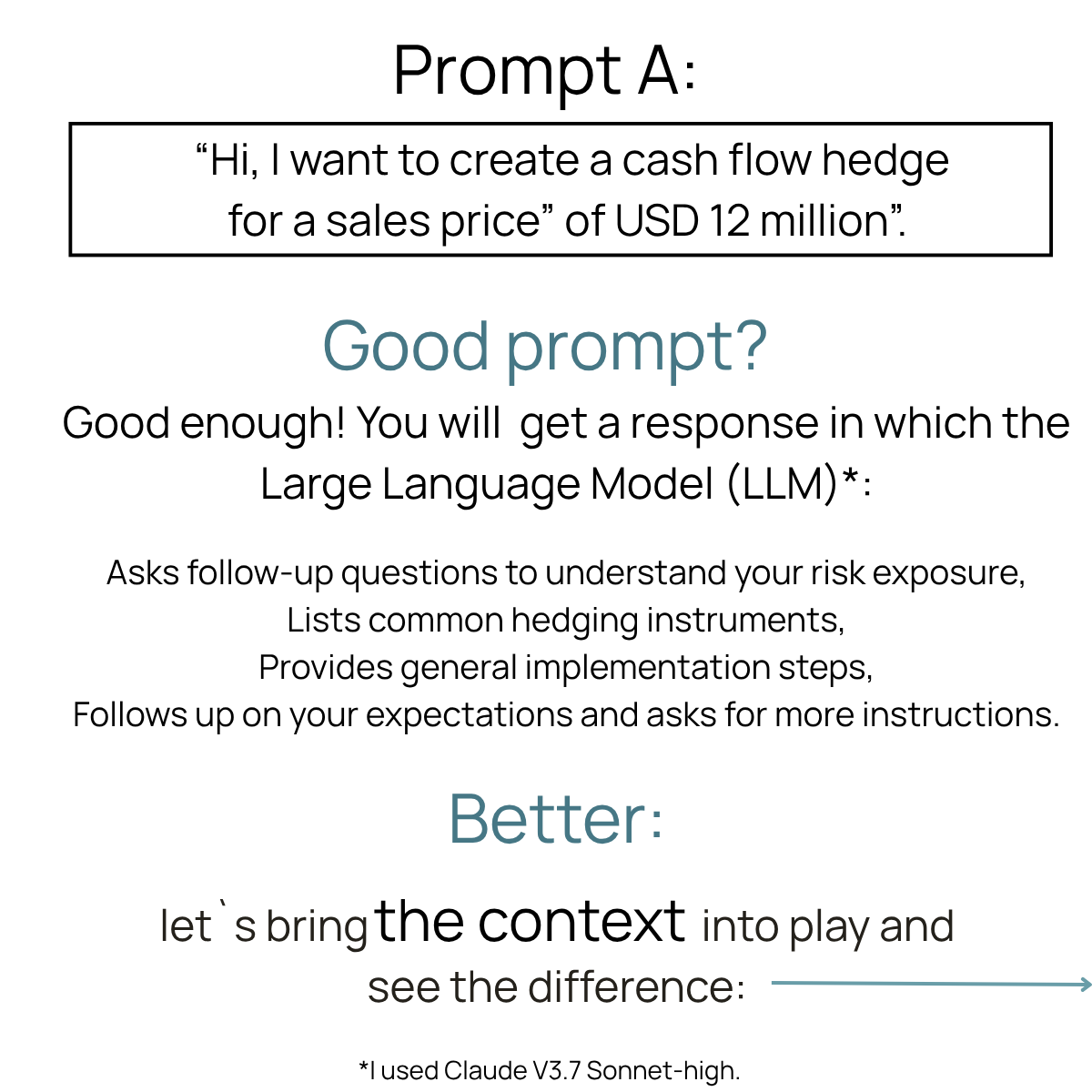 Prompt A:

“Hi, I want to create a cash flow hedge for a sales price” of USD 12 million”.

Good prompt?

Good enough! You will get a response in which the Large Language Model (LLM)*:

Asks follow-up questions to understand your risk exposure,
Lists common hedging instruments,
Provides general implementation steps,
Follows up on your expectations and asks for more instructions.

Better:

let`s bring the context into play and see the difference:

*I used Claude V3.7 Sonnet-high.